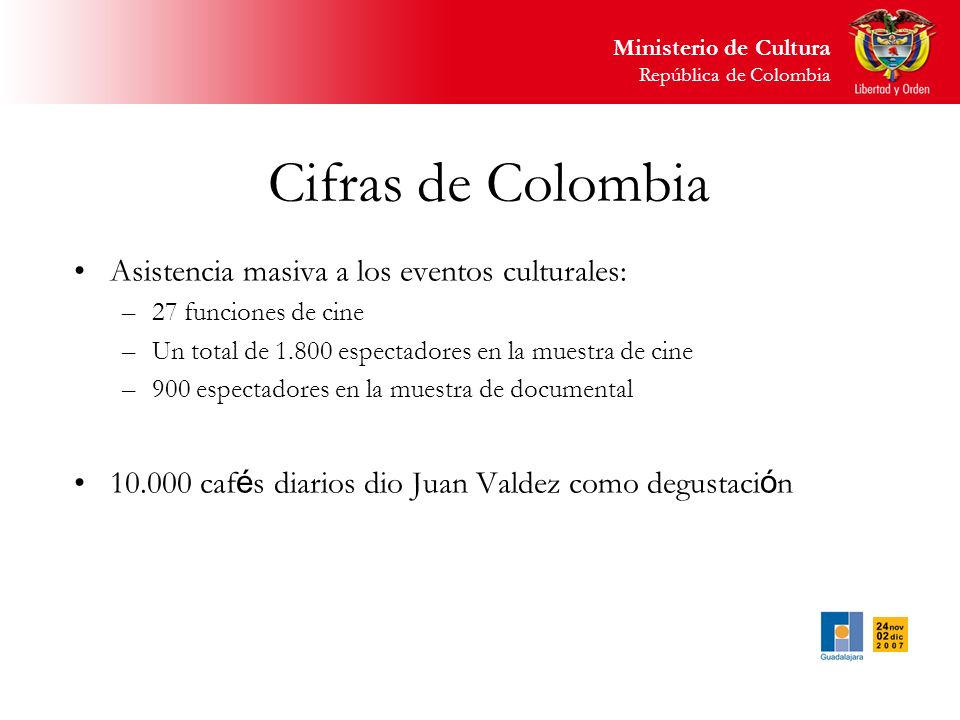 Ministerio de Cultura
República de Colombia

Libertad y Orden

Cifras de Colombia

• Asistencia masiva a los eventos culturales:
– 27 funciones de cine
– Un total de 1.800 espectadores en la muestra de cine
– 900 espectadores en la muestra de documental

• 10.000 cafés diarios dio Juan Valdez como degustación

Guadalajara

24 nov
02 dic
2007